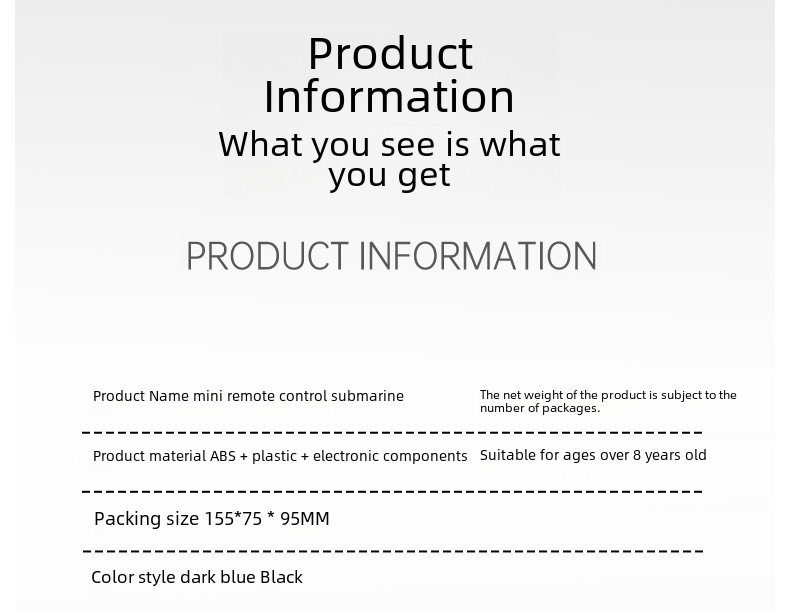 Product Information
What you see is what you get

PRODUCT INFORMATION

Product Name mini remote control submarine

The net weight of the product is subject to the number of packages.

Product material ABS + plastic + electronic components

Suitable for ages over 8 years old

Packing size 155*75 * 95MM

Color style dark blue Black